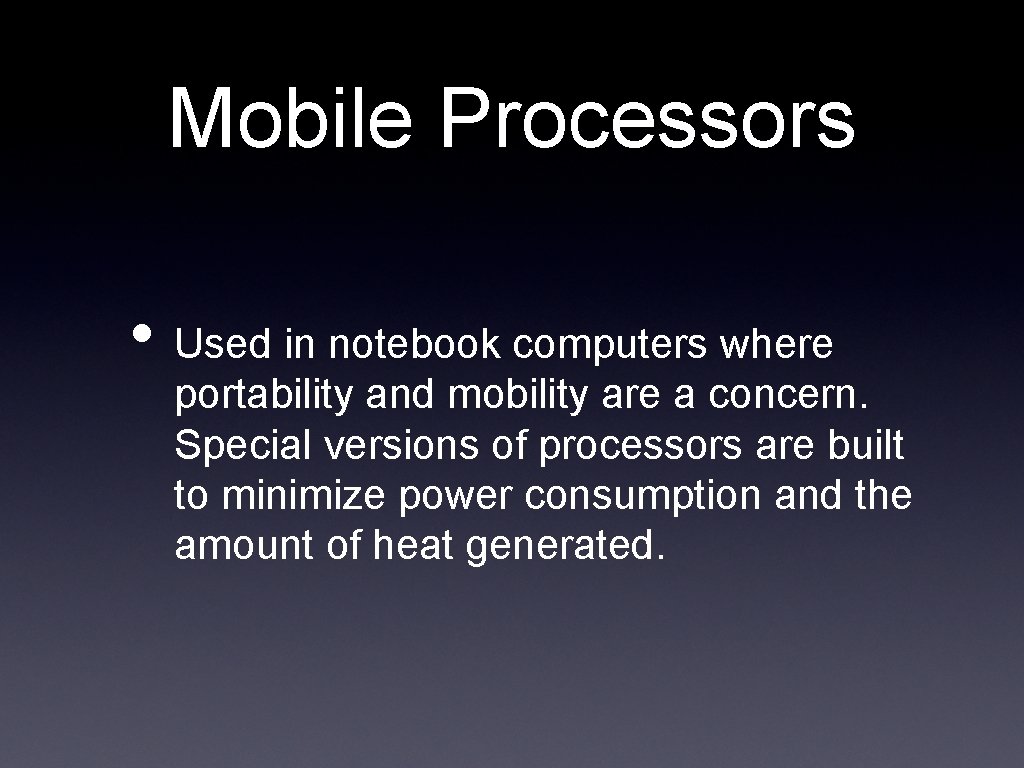 Mobile Processors

• Used in notebook computers where portability and mobility are a concern. Special versions of processors are built to minimize power consumption and the amount of heat generated.